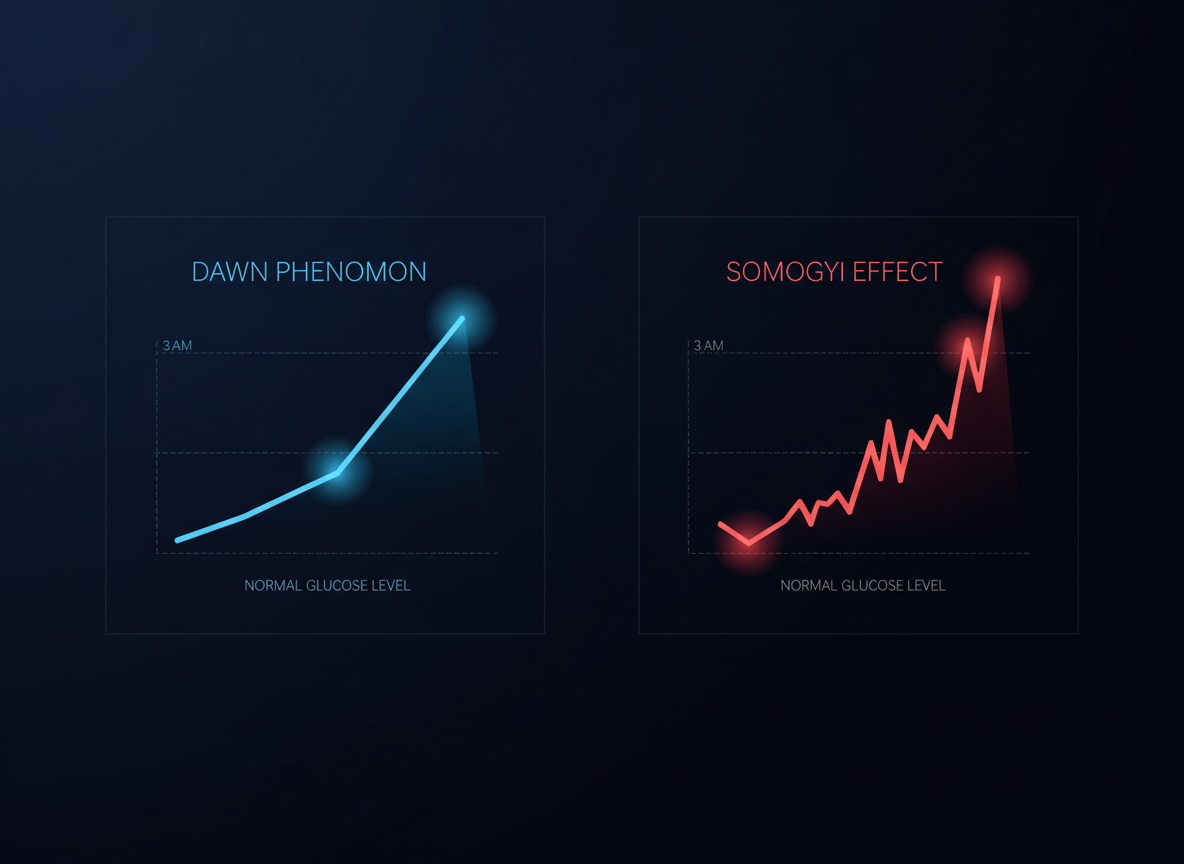 DAWN PHENOMON

3 AM

NORMAL GLUCOSE LEVEL

SOMOGYI EFFECT

3 AM

NORMAL GLUCOSE LEVEL